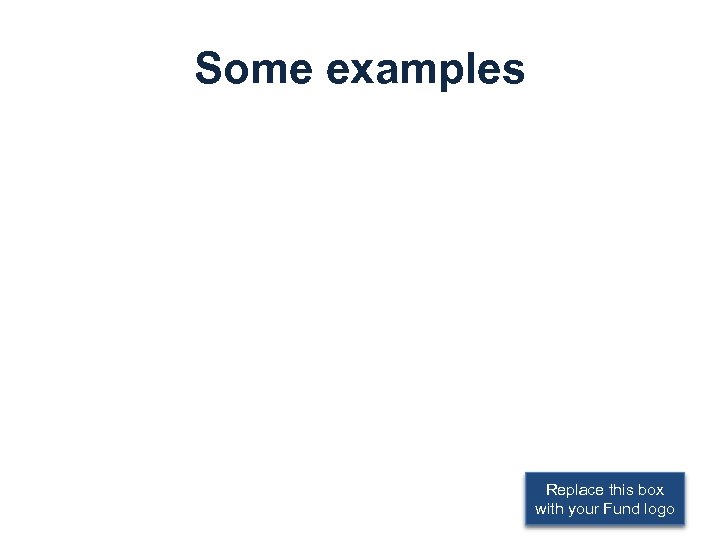 Some examples

Replace this box with your Fund logo